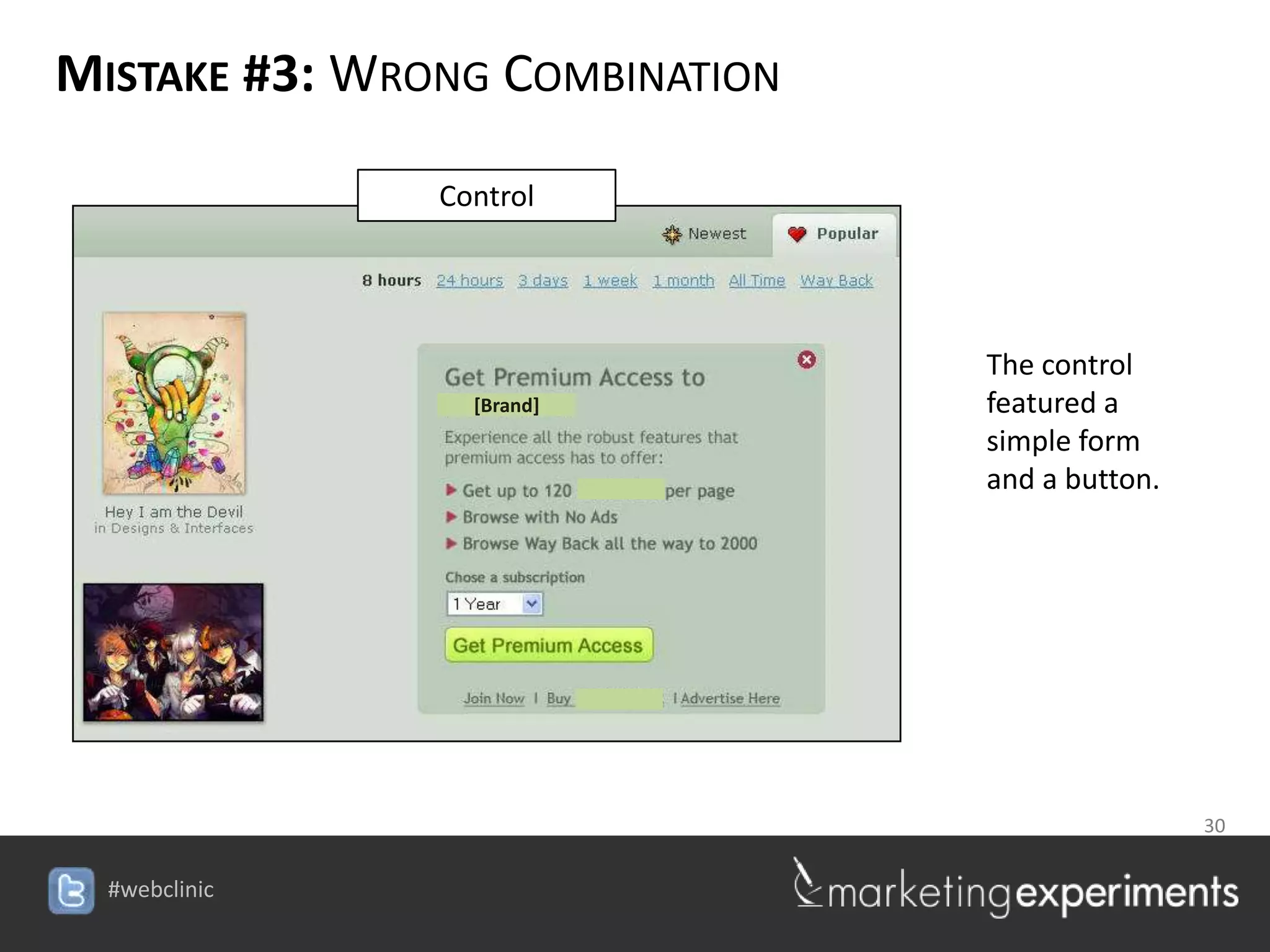 MISTAKE #3: WRONG COMBINATION

Control

Newest Popular

8 hours 24 hours 3 days 1 week 1 month All Time Way Back

Hey I am the Devil
in Designs & Interfaces

Get Premium Access to
[Brand]

Experience all the robust features that premium access has to offer:

Get up to 120 per page
Browse with No Ads
Browse Way Back all the way to 2000

Chose a subscription
1 Year

Get Premium Access

Join Now | Buy | Advertise Here

The control featured a simple form and a button.

30

#webclinic

marketingexperiments